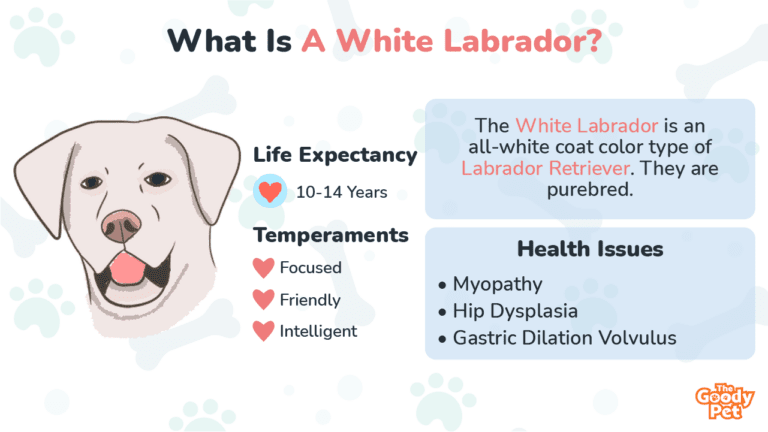 What Is A White Labrador?

Life Expectancy

10-14 Years

Temperaments

Focused

Friendly

Intelligent

The White Labrador is an all-white coat color type of Labrador Retriever. They are purebred.

Health Issues

• Myopathy
• Hip Dysplasia
• Gastric Dilation Volvulus

The Goody Pet